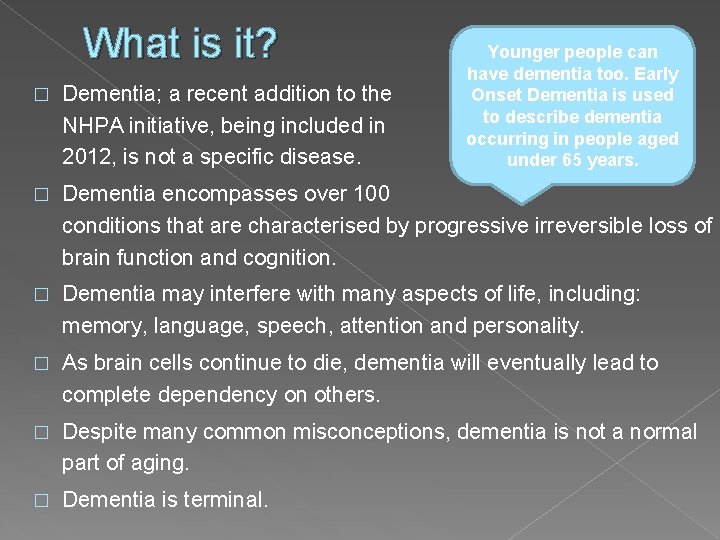 What is it?

Younger people can have dementia too. Early Onset Dementia is used to describe dementia occurring in people aged under 65 years.

□ Dementia; a recent addition to the NHPA initiative, being included in 2012, is not a specific disease.

□ Dementia encompasses over 100 conditions that are characterised by progressive irreversible loss of brain function and cognition.

□ Dementia may interfere with many aspects of life, including: memory, language, speech, attention and personality.

□ As brain cells continue to die, dementia will eventually lead to complete dependency on others.

□ Despite many common misconceptions, dementia is not a normal part of aging.

□ Dementia is terminal.